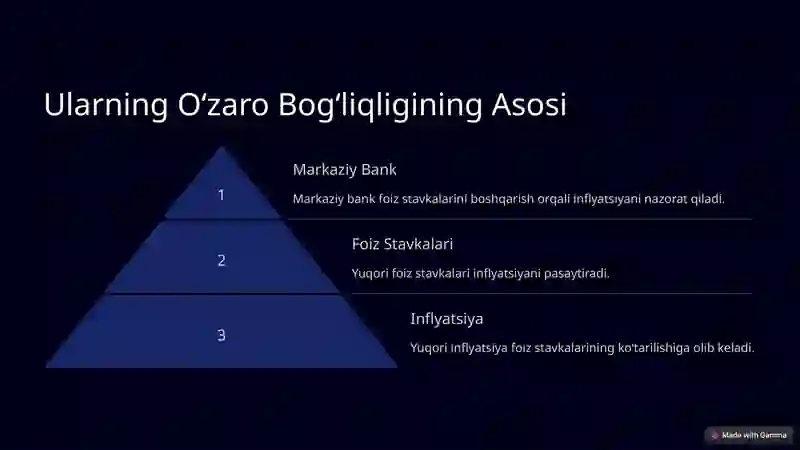 Ularning O‘zaro Bog‘liqligining Asosi

1

Markaziy Bank

Markaziy bank foiz stavkalarini boshqarish orqali inflyatsiyani nazorat qiladi.

2

Foiz Stavkalari

Yuqori foiz stavkalari inflyatsiyani pasaytiradi.

3

Inflyatsiya

Yuqori inflyatsiya foiz stavkalarining ko'tarilishiga olib keladi.

Made with Gamma